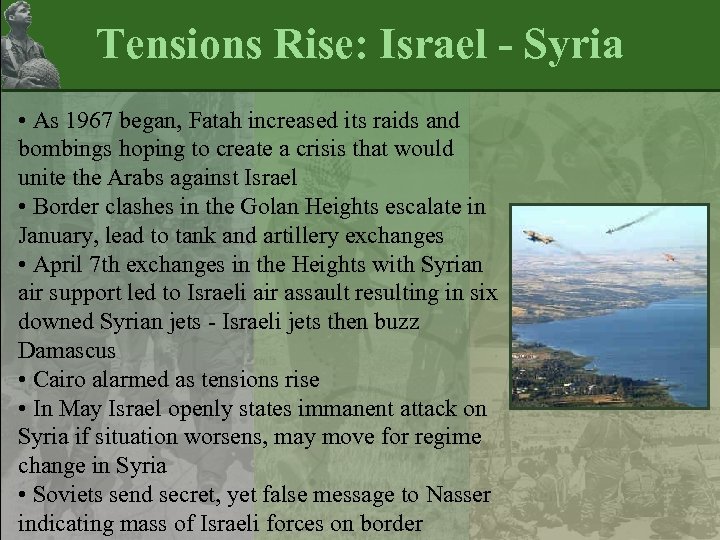 Tensions Rise: Israel - Syria

• As 1967 began, Fatah increased its raids and bombings hoping to create a crisis that would unite the Arabs against Israel
• Border clashes in the Golan Heights escalate in January, lead to tank and artillery exchanges
• April 7th exchanges in the Heights with Syrian air support led to Israeli air assault resulting in six downed Syrian jets - Israeli jets then buzz Damascus
• Cairo alarmed as tensions rise
• In May Israel openly states immanent attack on Syria if situation worsens, may move for regime change in Syria
• Soviets send secret, yet false message to Nasser indicating mass of Israeli forces on border